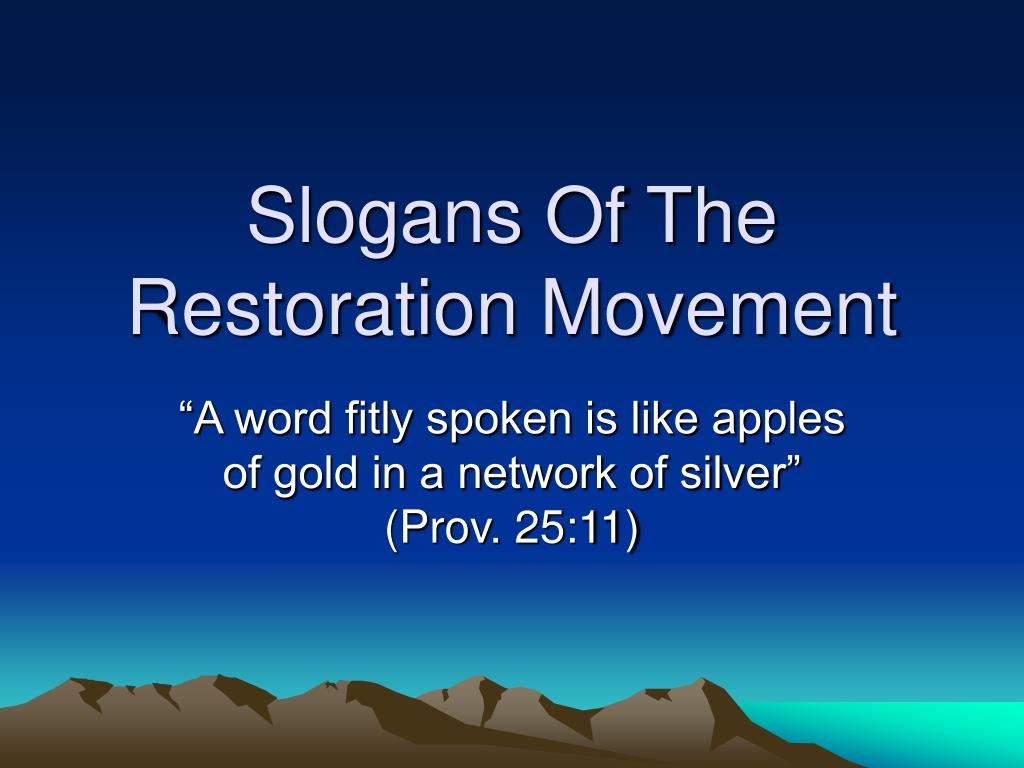 Slogans Of The Restoration Movement

“A word fitly spoken is like apples of gold in a network of silver” (Prov. 25:11)